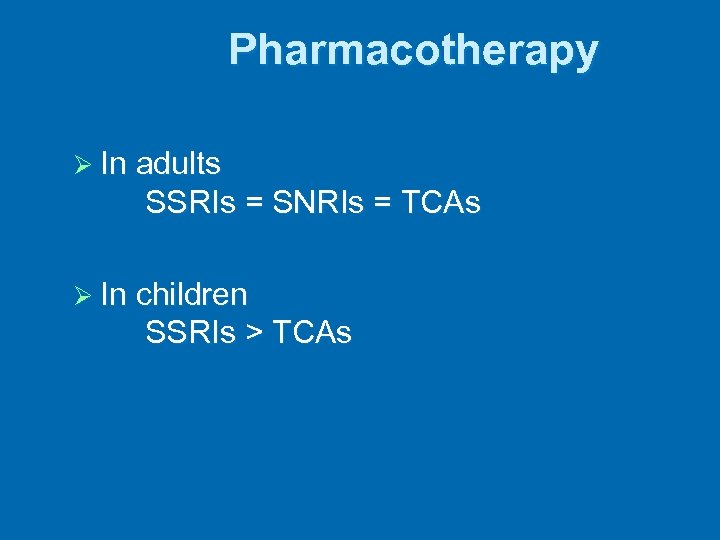 Pharmacotherapy

➢ In adults
SSRIs = SNRIs = TCAs

➢ In children
SSRIs > TCAs